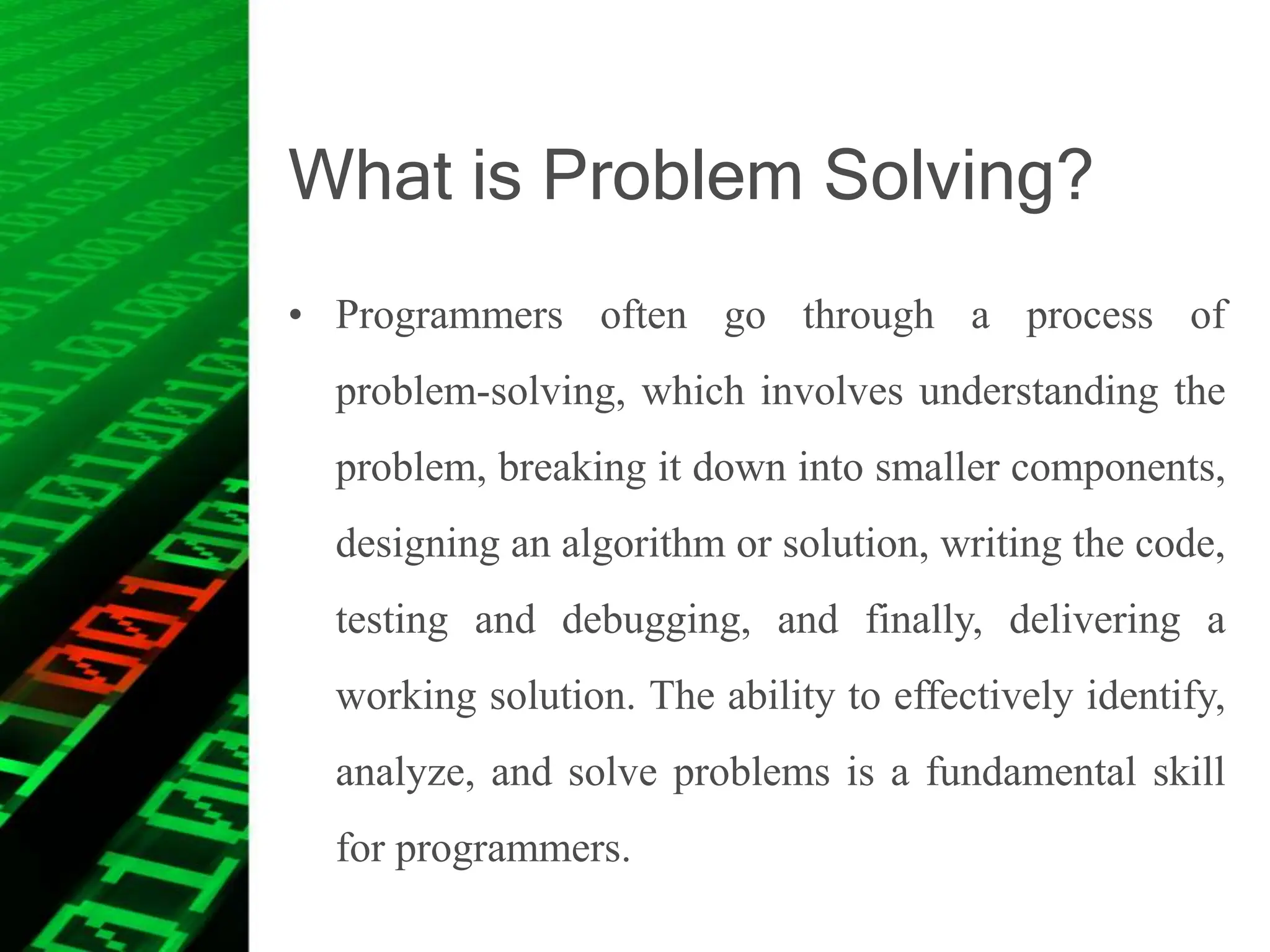 What is Problem Solving?

• Programmers often go through a process of problem-solving, which involves understanding the problem, breaking it down into smaller components, designing an algorithm or solution, writing the code, testing and debugging, and finally, delivering a working solution. The ability to effectively identify, analyze, and solve problems is a fundamental skill for programmers.